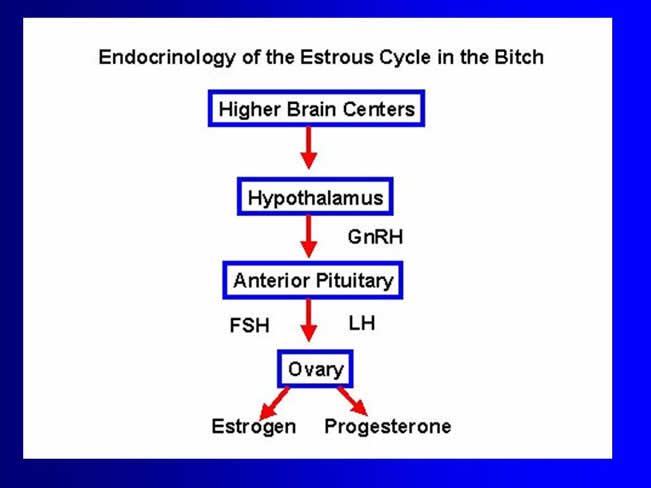 Endocrinology of the Estrous Cycle in the Bitch

Higher Brain Centers

Hypothalamus

GnRH

Anterior Pituitary

FSH

LH

Ovary

Estrogen

Progesterone